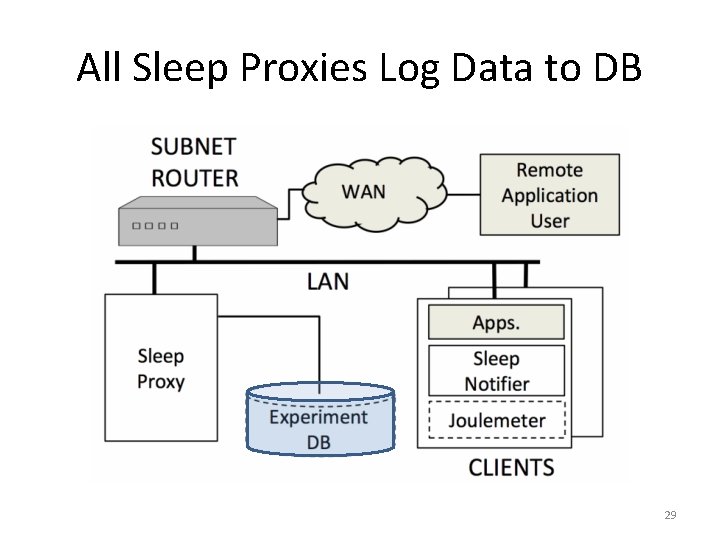 All Sleep Proxies Log Data to DB

SUBNET ROUTER

WAN

Remote Application User

LAN

Sleep Proxy

Experiment DB

Apps.

Sleep Notifier

Joulemeter

CLIENTS

29